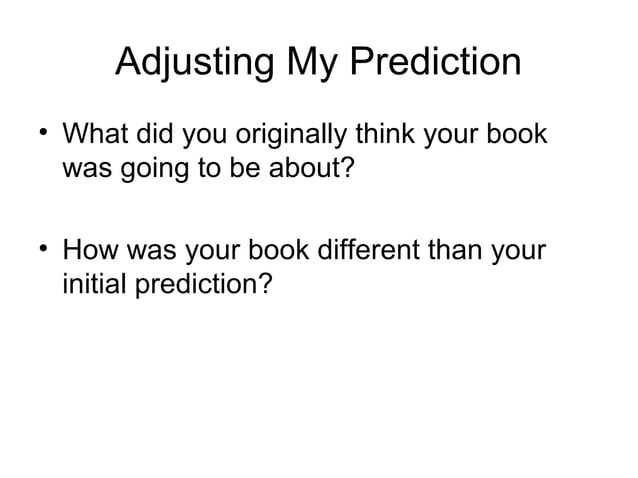 Adjusting My Prediction

• What did you originally think your book was going to be about?

• How was your book different than your initial prediction?